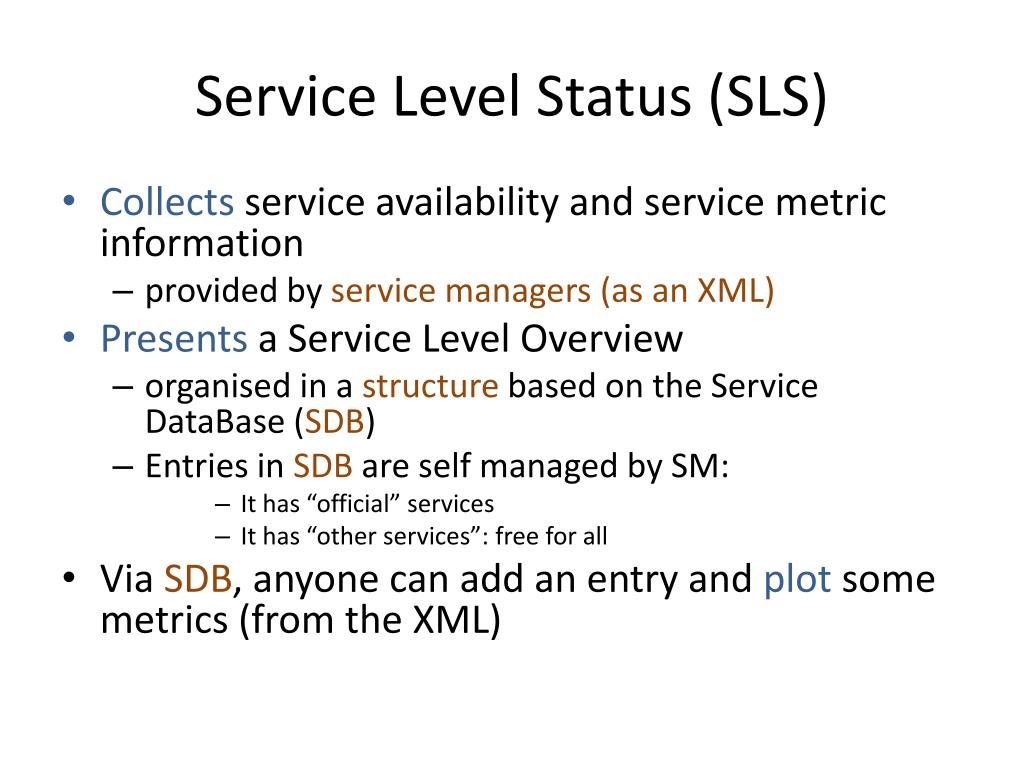 Service Level Status (SLS)

• Collects service availability and service metric information
– provided by service managers (as an XML)
• Presents a Service Level Overview
– organised in a structure based on the Service DataBase (SDB)
– Entries in SDB are self managed by SM:
– It has “official” services
– It has “other services”: free for all
• Via SDB, anyone can add an entry and plot some metrics (from the XML)